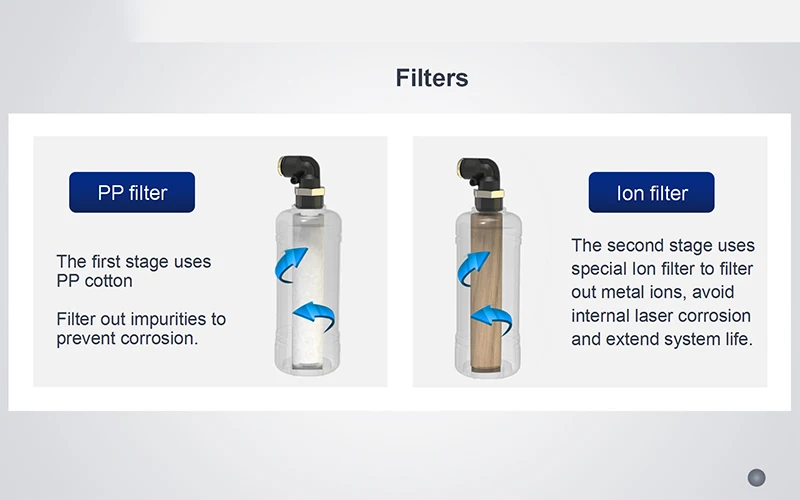 Filters

PP filter

The first stage uses PP cotton

Filter out impurities to prevent corrosion.

Ion filter

The second stage uses special Ion filter to filter out metal ions, avoid internal laser corrosion and extend system life.